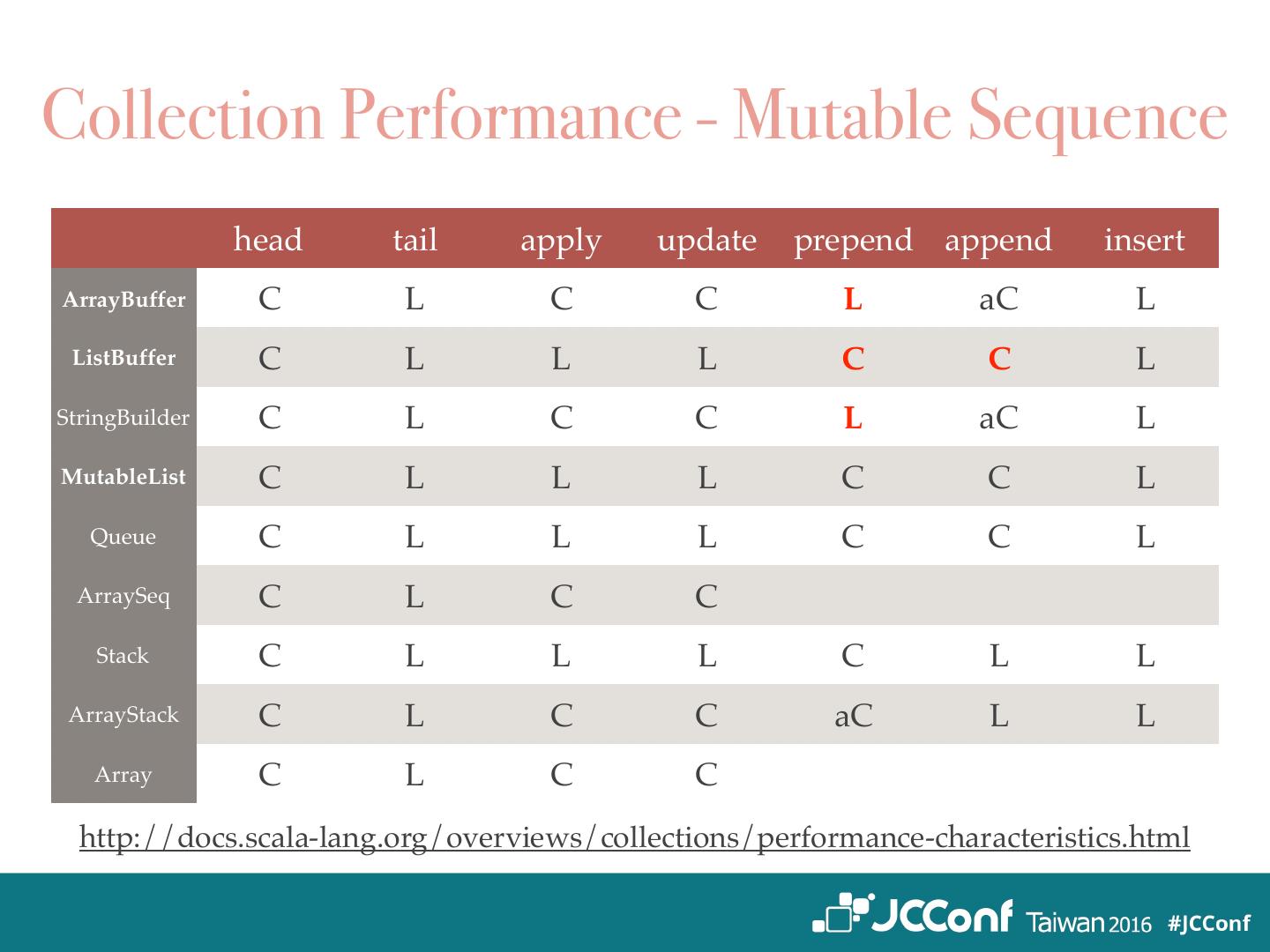 Collection Performance - Mutable Sequence

| | head | tail | apply | update | prepend | append | insert |
|---|---|---|---|---|---|---|---|
| ArrayBuffer | C | L | C | C | L | aC | L |
| ListBuffer | C | L | L | L | C | C | L |
| StringBuilder | C | L | C | C | L | aC | L |
| MutableList | C | L | L | L | C | C | L |
| Queue | C | L | L | L | C | C | L |
| ArraySeq | C | L | C | C | | | |
| Stack | C | L | L | L | C | L | L |
| ArrayStack | C | L | C | C | aC | L | L |
| Array | C | L | C | C | | | |

http://docs.scala-lang.org/overviews/collections/performance-characteristics.html

JCConf Taiwan 2016 #JCConf